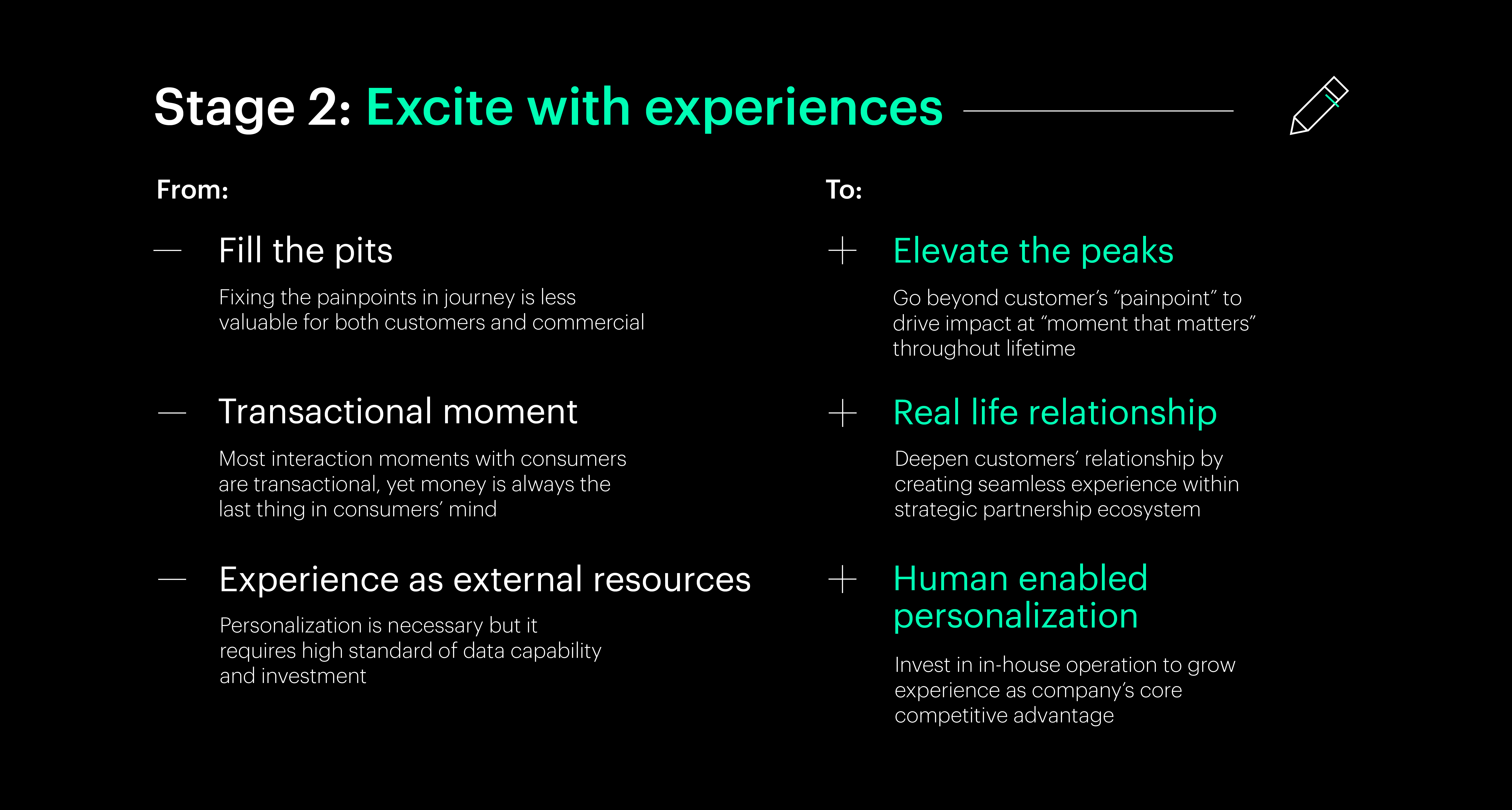 Stage 2: Excite with experiences

From:

— Fill the pits

Fixing the painpoints in journey is less valuable for both customers and commercial

— Transactional moment

Most interaction moments with consumers are transactional, yet money is always the last thing in consumers' mind

— Experience as external resources

Personalization is necessary but it requires high standard of data capability and investment

To:

+ Elevate the peaks

Go beyond customer's "painpoint" to drive impact at "moment that matters" throughout lifetime

+ Real life relationship

Deepen customers' relationship by creating seamless experience within strategic partnership ecosystem

+ Human enabled personalization

Invest in in-house operation to grow experience as company's core competitive advantage